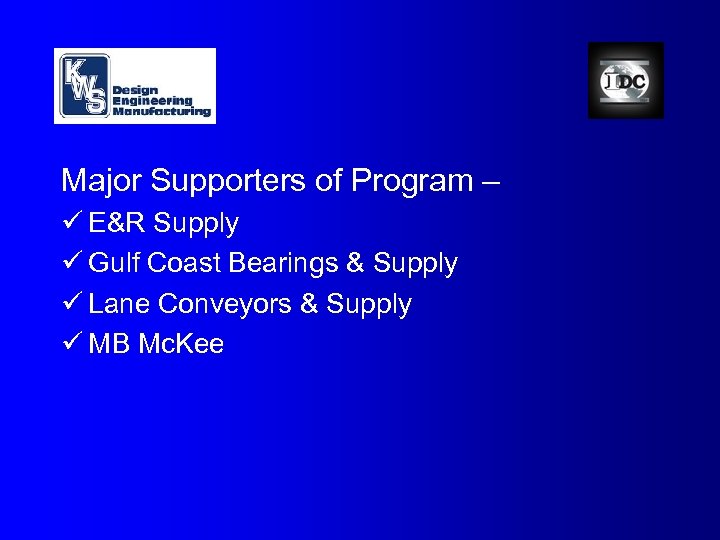 KWS Design Engineering Manufacturing

IDC

Major Supporters of Program –

✓ E&R Supply

✓ Gulf Coast Bearings & Supply

✓ Lane Conveyors & Supply

✓ MB McKee